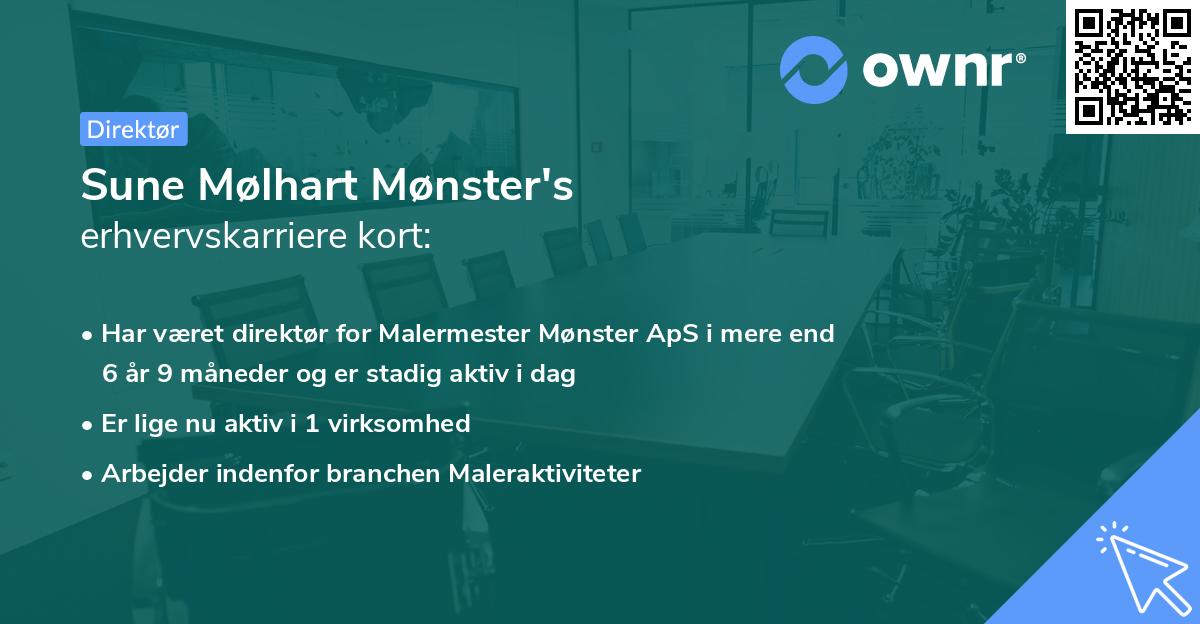 ownr®

Direktør

Sune Mølhart Mønster's
erhvervskarriere kort:

• Har været direktør for Malermester Mønster ApS i mere end 6 år 9 måneder og er stadig aktiv i dag
• Er lige nu aktiv i 1 virksomhed
• Arbejder indenfor branchen Maleraktiviteter